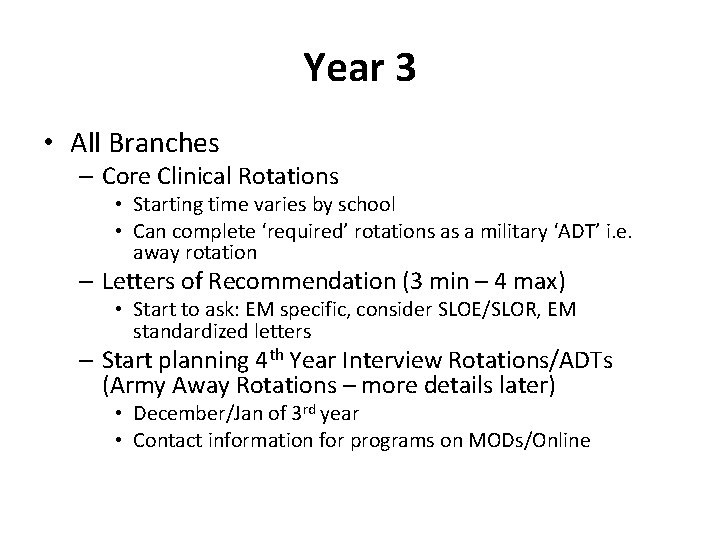 Year 3

• All Branches
  – Core Clinical Rotations
    • Starting time varies by school
    • Can complete ‘required’ rotations as a military ‘ADT’ i.e. away rotation
  – Letters of Recommendation (3 min – 4 max)
    • Start to ask: EM specific, consider SLOE/SLOR, EM standardized letters
  – Start planning 4$^{th}$ Year Interview Rotations/ADTs (Army Away Rotations – more details later)
    • December/Jan of 3$^{rd}$ year
    • Contact information for programs on MODs/Online